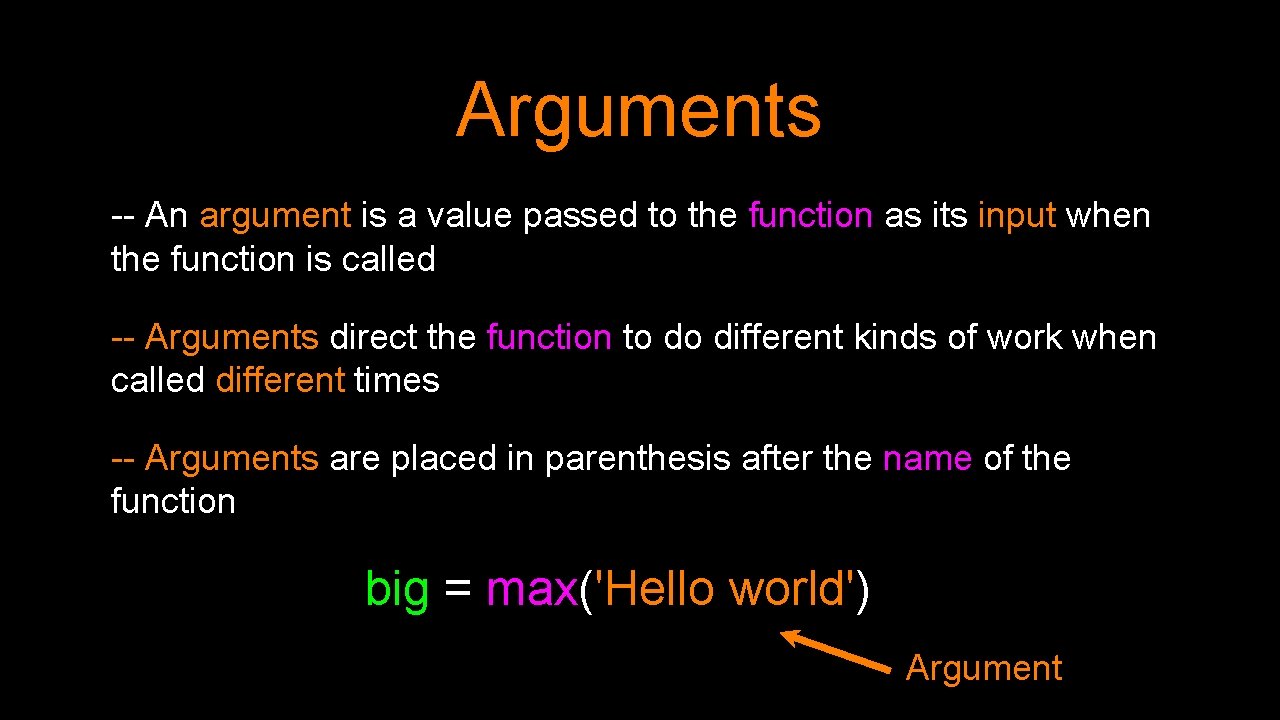 Arguments

-- An argument is a value passed to the function as its input when the function is called

-- Arguments direct the function to do different kinds of work when called different times

-- Arguments are placed in parenthesis after the name of the function

big = max('Hello world')

Argument